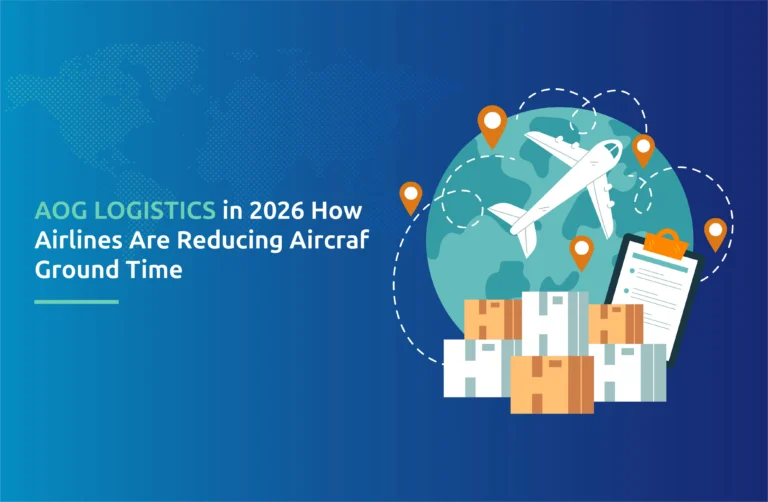 AOG LOGISTICS in 2026 How Airlines Are Reducing Aircraf Ground Time